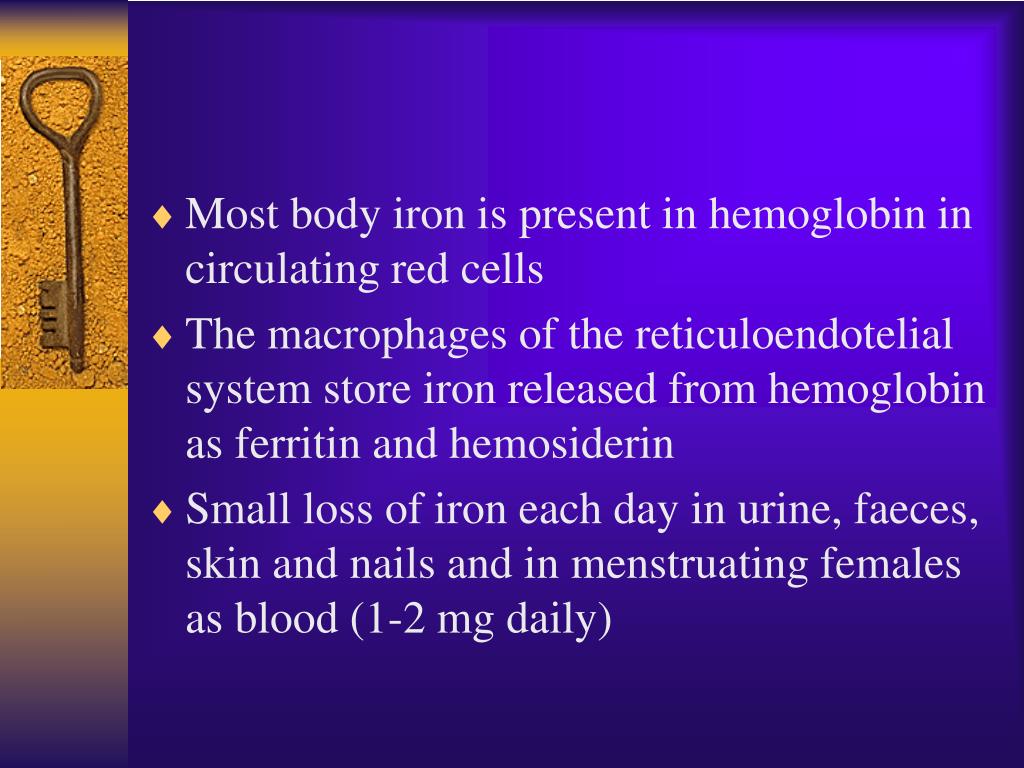 ♦ Most body iron is present in hemoglobin in circulating red cells

♦ The macrophages of the reticuloendotelial system store iron released from hemoglobin as ferritin and hemosiderin

♦ Small loss of iron each day in urine, faeces, skin and nails and in menstruating females as blood (1-2 mg daily)